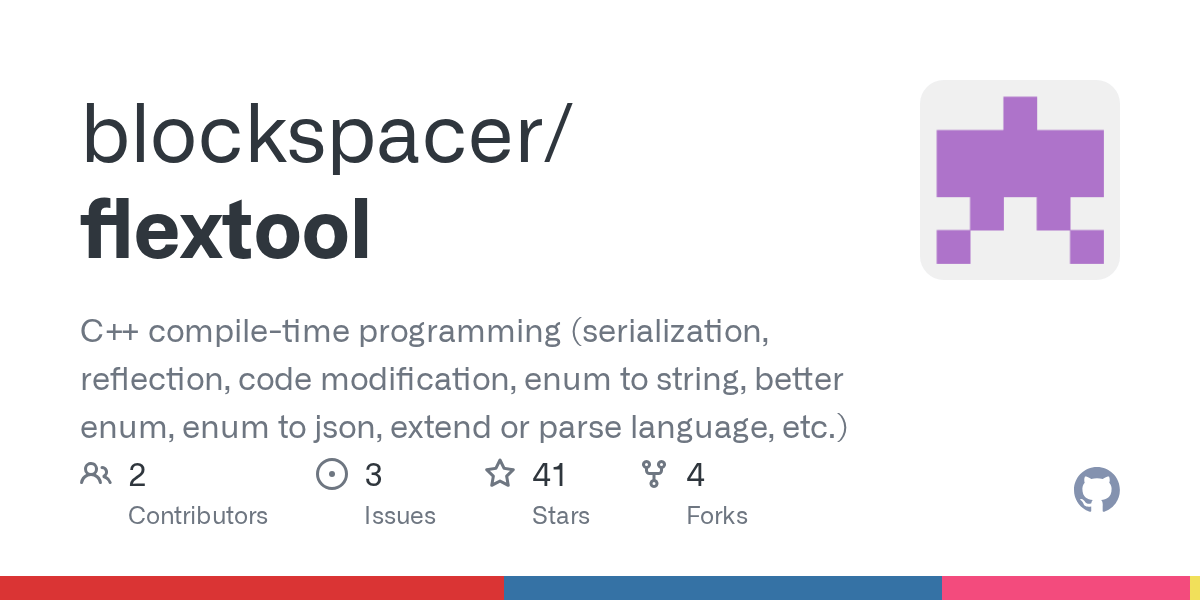 blockspacer/
flextool

C++ compile-time programming (serialization, reflection, code modification, enum to string, better enum, enum to json, extend or parse language, etc.)

2
Contributors

3
Issues

41
Stars

4
Forks